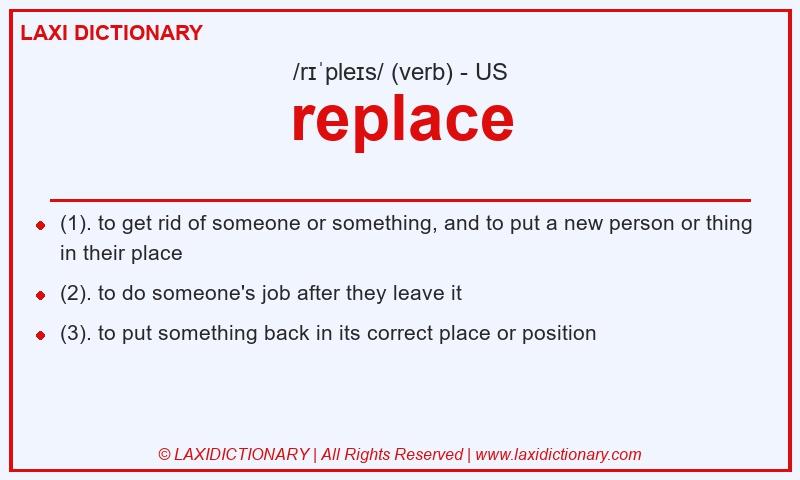 LAXI DICTIONARY

/rɪˈpleɪs/ (verb) - US

replace

- (1). to get rid of someone or something, and to put a new person or thing in their place
- (2). to do someone's job after they leave it
- (3). to put something back in its correct place or position

© LAXIDICTIONARY | All Rights Reserved | www.laxidictionary.com